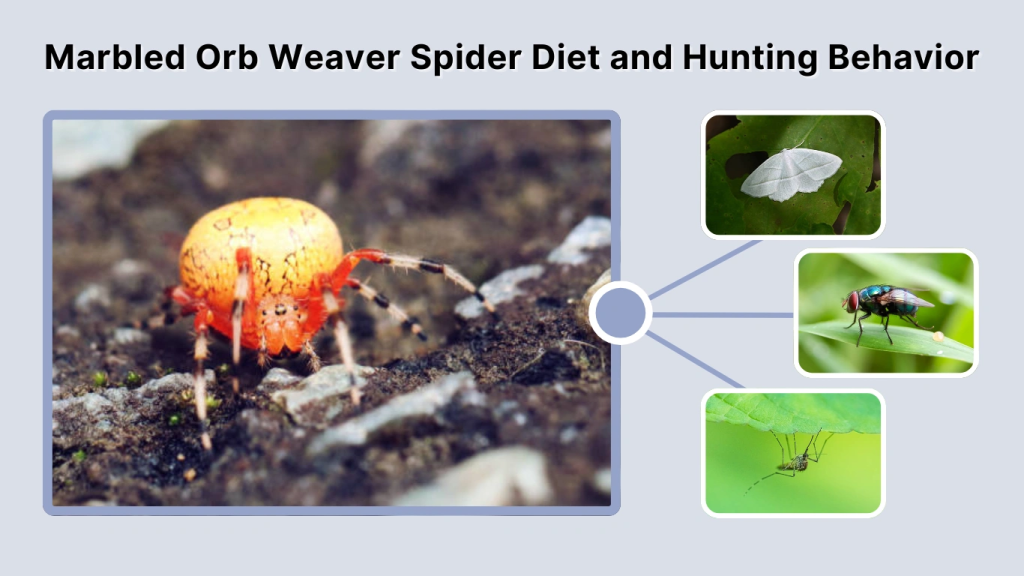 Marbled Orb Weaver Spider Diet and Hunting Behavior